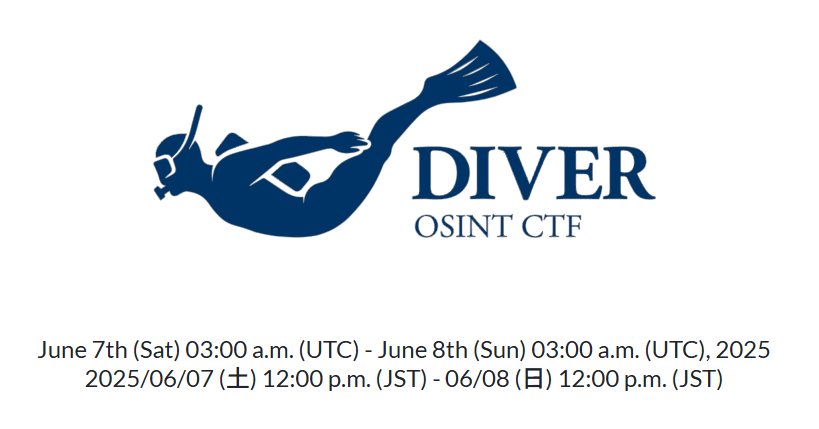 DIVER
OSINT CTF

June 7th (Sat) 03:00 a.m. (UTC) - June 8th (Sun) 03:00 a.m. (UTC), 2025
2025/06/07 (土) 12:00 p.m. (JST) - 06/08 (日) 12:00 p.m. (JST)